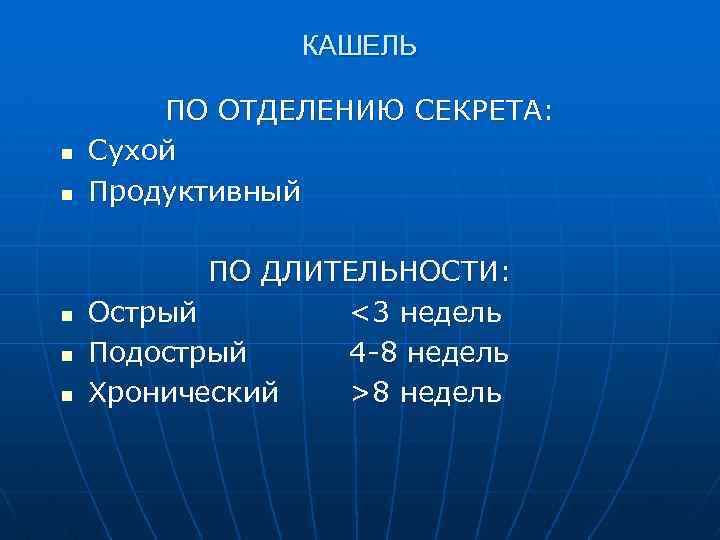 КАШЕЛЬ

ПО ОТДЕЛЕНИЮ СЕКРЕТА:

- Сухой
- Продуктивный

ПО ДЛИТЕЛЬНОСТИ:

- Острый <3 недель
- Подострый 4-8 недель
- Хронический >8 недель